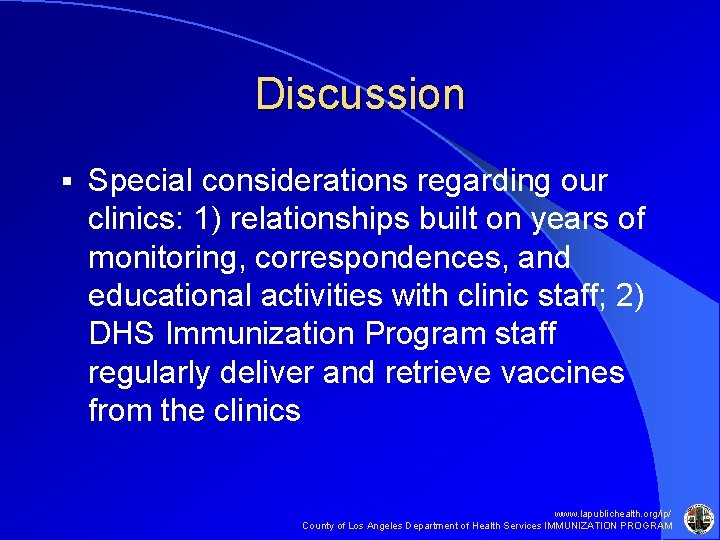 Discussion

▪ Special considerations regarding our clinics: 1) relationships built on years of monitoring, correspondences, and educational activities with clinic staff; 2) DHS Immunization Program staff regularly deliver and retrieve vaccines from the clinics

www.lapublichealth.org/ip/
County of Los Angeles Department of Health Services IMMUNIZATION PROGRAM